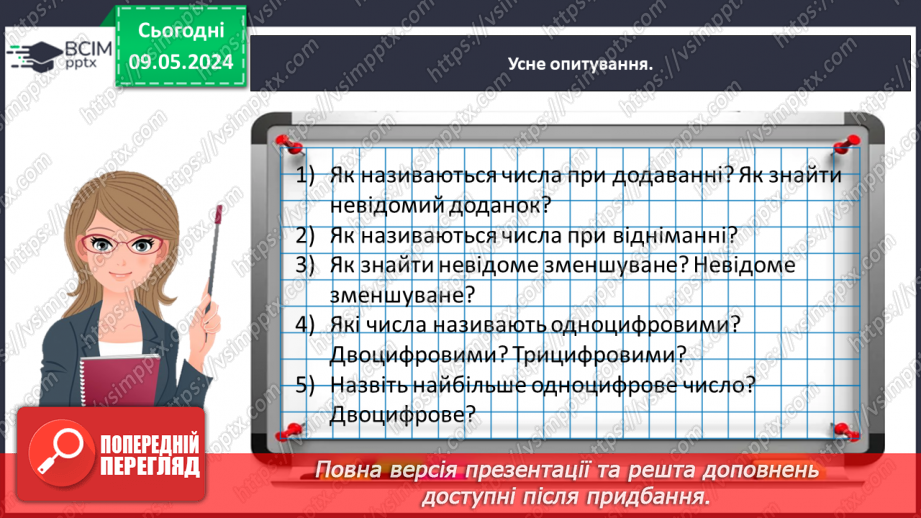 ВСІМ pptx

Сьогодні 09.05.2024

Усне опитування.

1) Як називаються числа при додаванні? Як знайти невідомий доданок?
2) Як називаються числа при відніманні?
3) Як знайти невідоме зменшуване? Невідоме зменшуване?
4) Які числа називають одноцифровими? Двоцифровими? Трицифровими?
5) Назвіть найбільше одноцифрове число? Двоцифрове?

ПОПЕРЕДНІЙ ПЕРЕГЛЯД

Повна версія презентації та решта доповнень доступні після придбання.

https://vsimpptx.com